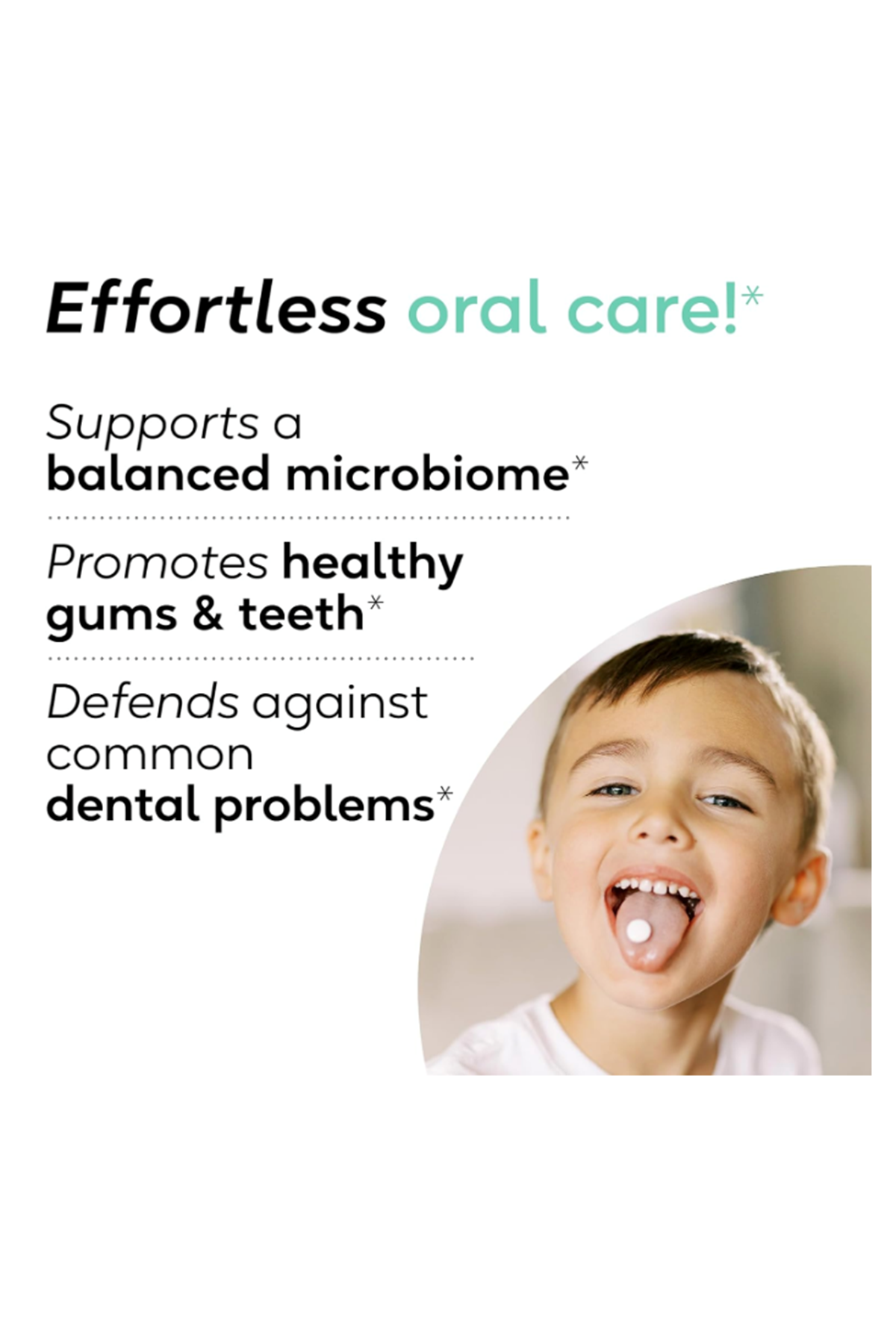 Effortless oral care!*

Supports a balanced microbiome*

Promotes healthy gums & teeth*

Defends against common dental problems*